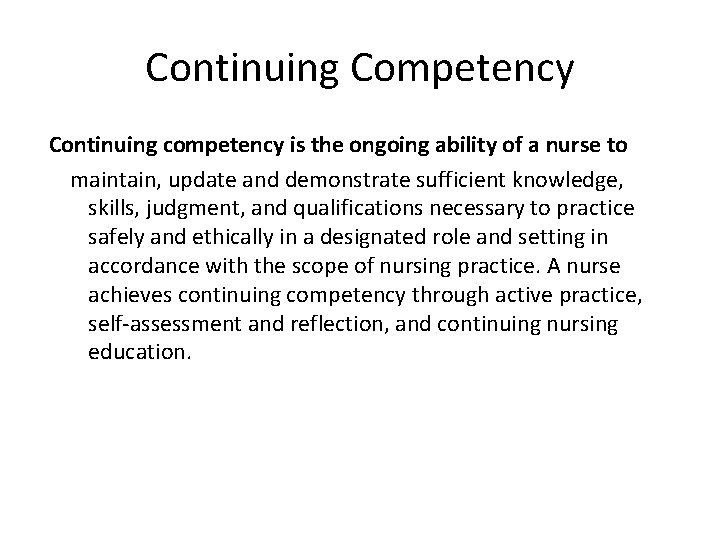 Continuing Competency

Continuing competency is the ongoing ability of a nurse to

maintain, update and demonstrate sufficient knowledge, skills, judgment, and qualifications necessary to practice safely and ethically in a designated role and setting in accordance with the scope of nursing practice. A nurse achieves continuing competency through active practice, self-assessment and reflection, and continuing nursing education.